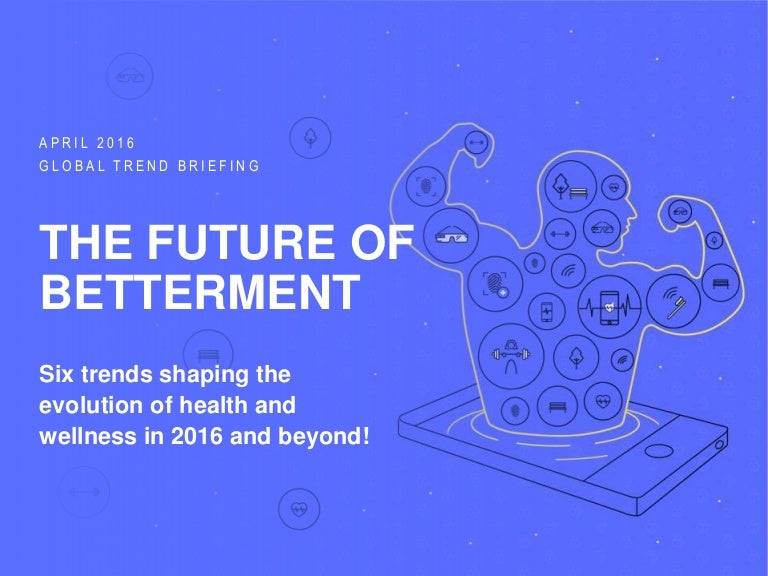 APRIL 2016
GLOBAL TREND BRIEFING

THE FUTURE OF BETTERMENT

Six trends shaping the evolution of health and wellness in 2016 and beyond!